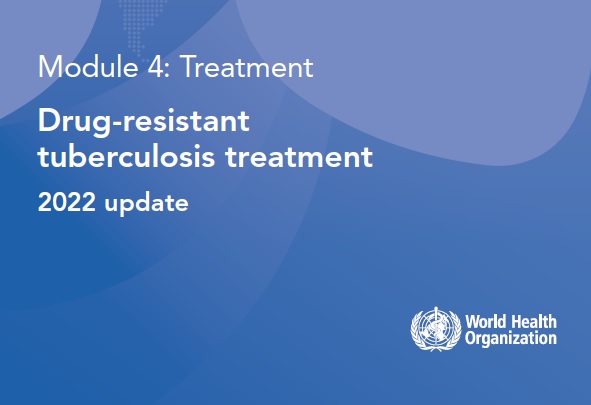 Module 4: Treatment

Drug-resistant tuberculosis treatment

2022 update

World Health Organization